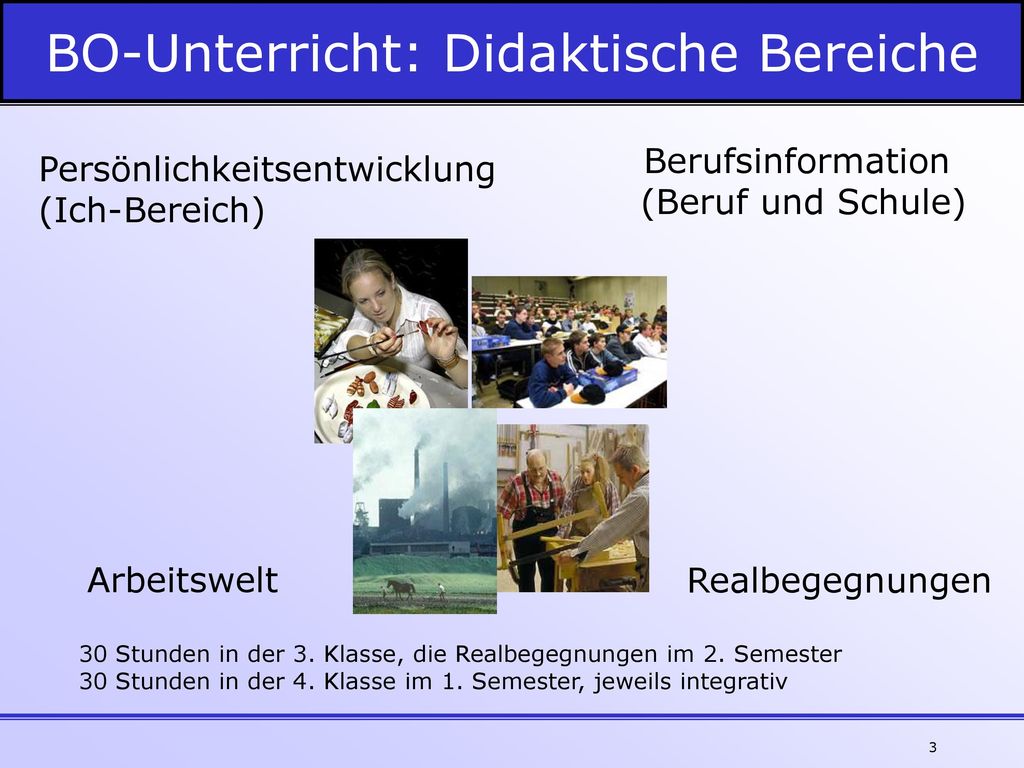 BO-Unterricht: Didaktische Bereiche

Persönlichkeitsentwicklung
(Ich-Bereich)

Berufsinformation
(Beruf und Schule)

Arbeitswelt

Realbegegnungen

30 Stunden in der 3. Klasse, die Realbegegnungen im 2. Semester
30 Stunden in der 4. Klasse im 1. Semester, jeweils integrativ

3